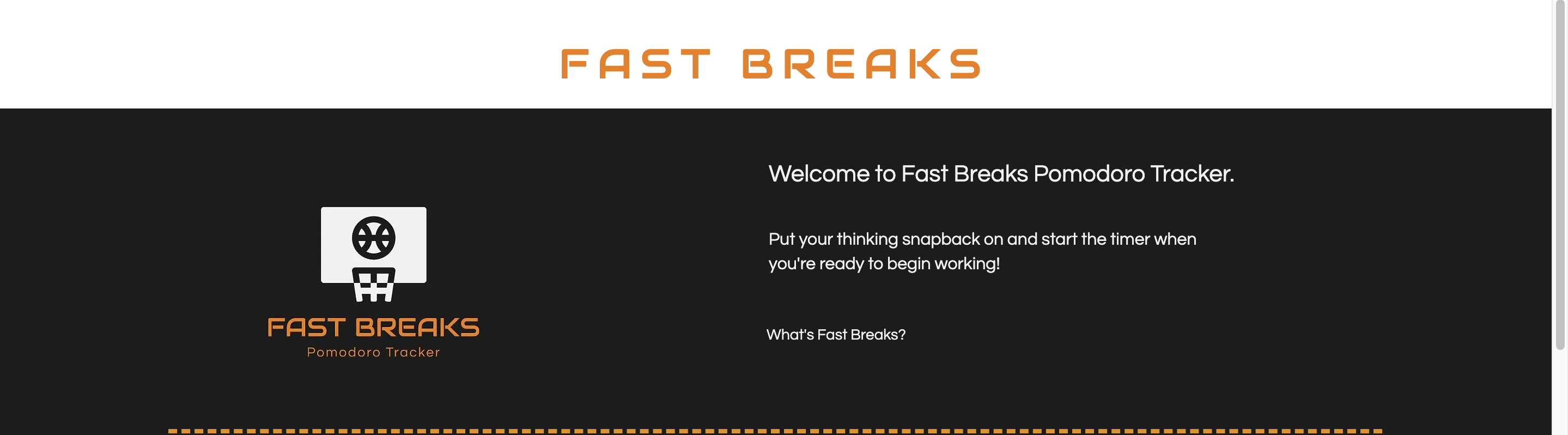 FAST BREAKS

FAST BREAKS
Pomodoro Tracker

Welcome to Fast Breaks Pomodoro Tracker.

Put your thinking snapback on and start the timer when you're ready to begin working!

What's Fast Breaks?